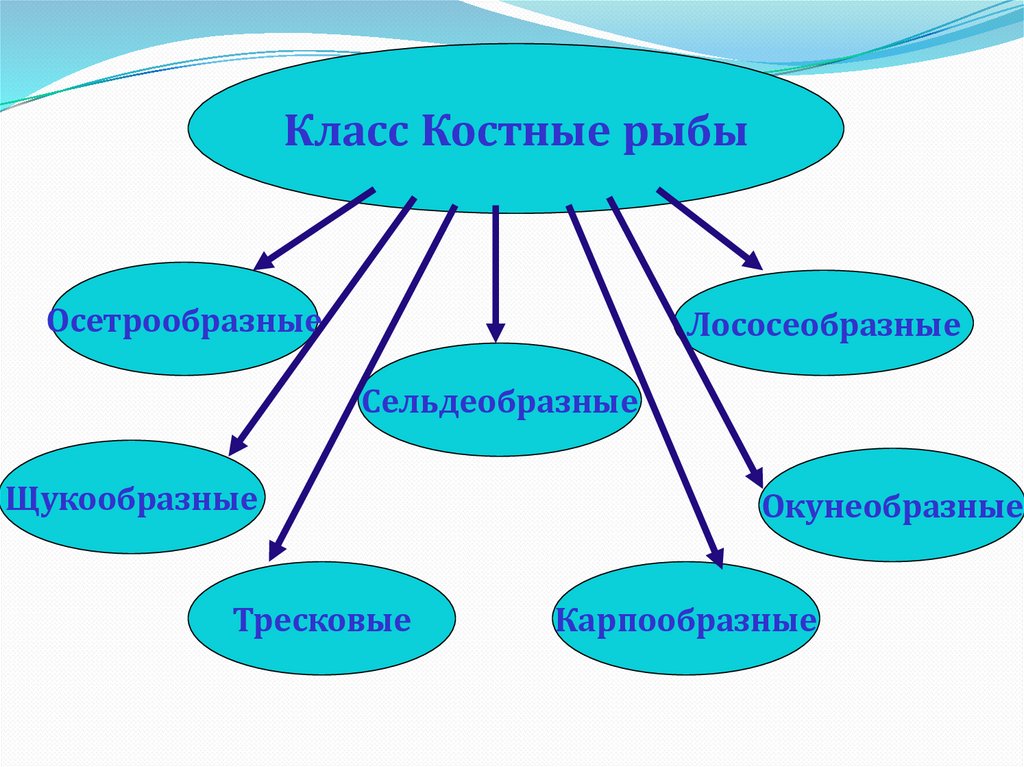 Класс Костные рыбы

Осетрообразные

Лососеобразные

Сельдеобразные

Щукообразные

Окунеобразные

Тресковые

Карпообразные